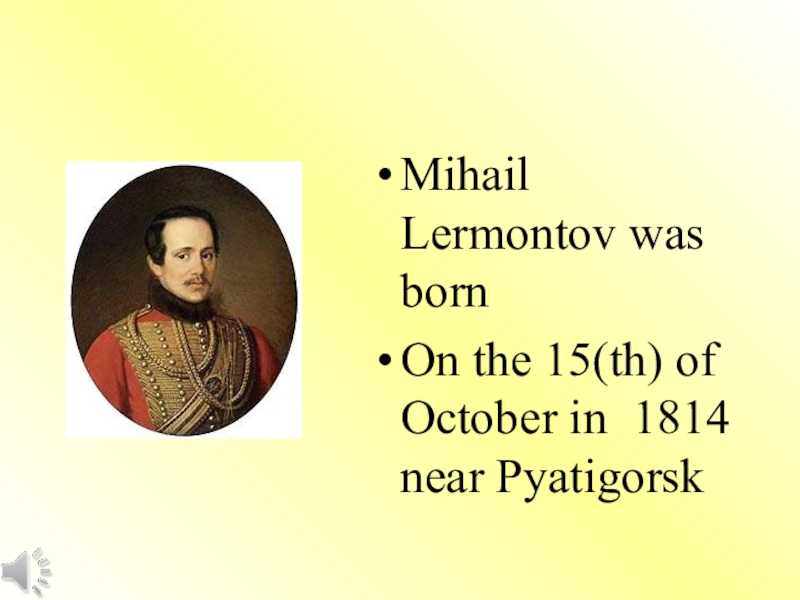 • Mihail Lermontov was born
• On the 15(th) of October in 1814 near Pyatigorsk